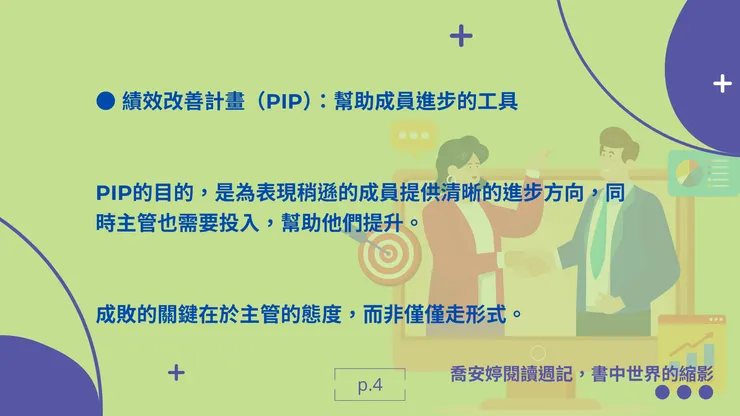 ● 績效改善計畫（PIP）：幫助成員進步的工具

PIP的目的，是為表現稍遜的成員提供清晰的進步方向，同時主管也需要投入，幫助他們提升。

成敗的關鍵在於主管的態度，而非僅僅走形式。

p.4

喬安婷閱讀週記，書中世界的縮影